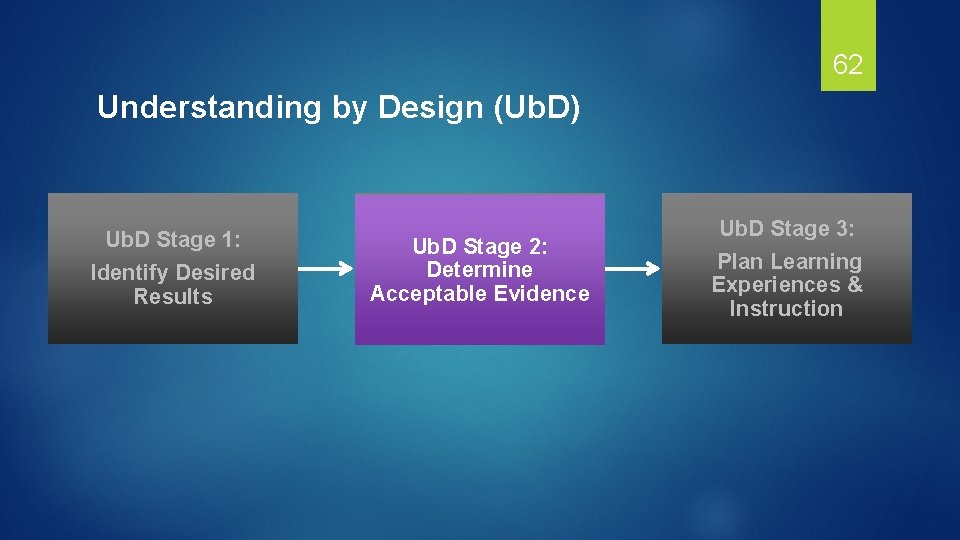 62

Understanding by Design (UbD)

UbD Stage 1:

Identify Desired Results

UbD Stage 2: Determine Acceptable Evidence

UbD Stage 3:

Plan Learning Experiences & Instruction